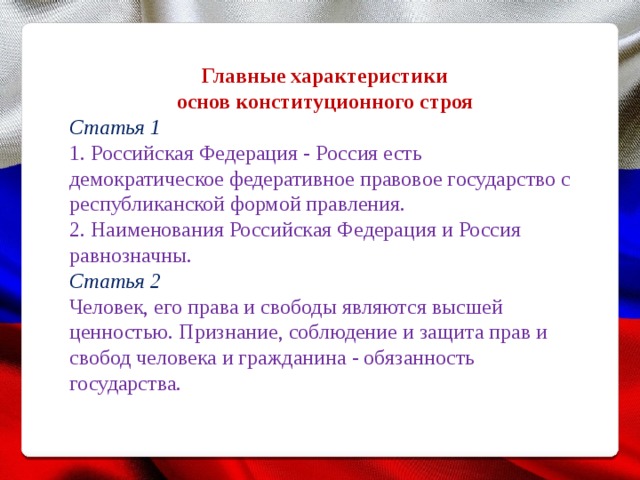 Главные характеристики
основ конституционного строя

Статья 1

1. Российская Федерация - Россия есть демократическое федеративное правовое государство с республиканской формой правления.

2. Наименования Российская Федерация и Россия равнозначны.

Статья 2

Человек, его права и свободы являются высшей ценностью. Признание, соблюдение и защита прав и свобод человека и гражданина - обязанность государства.